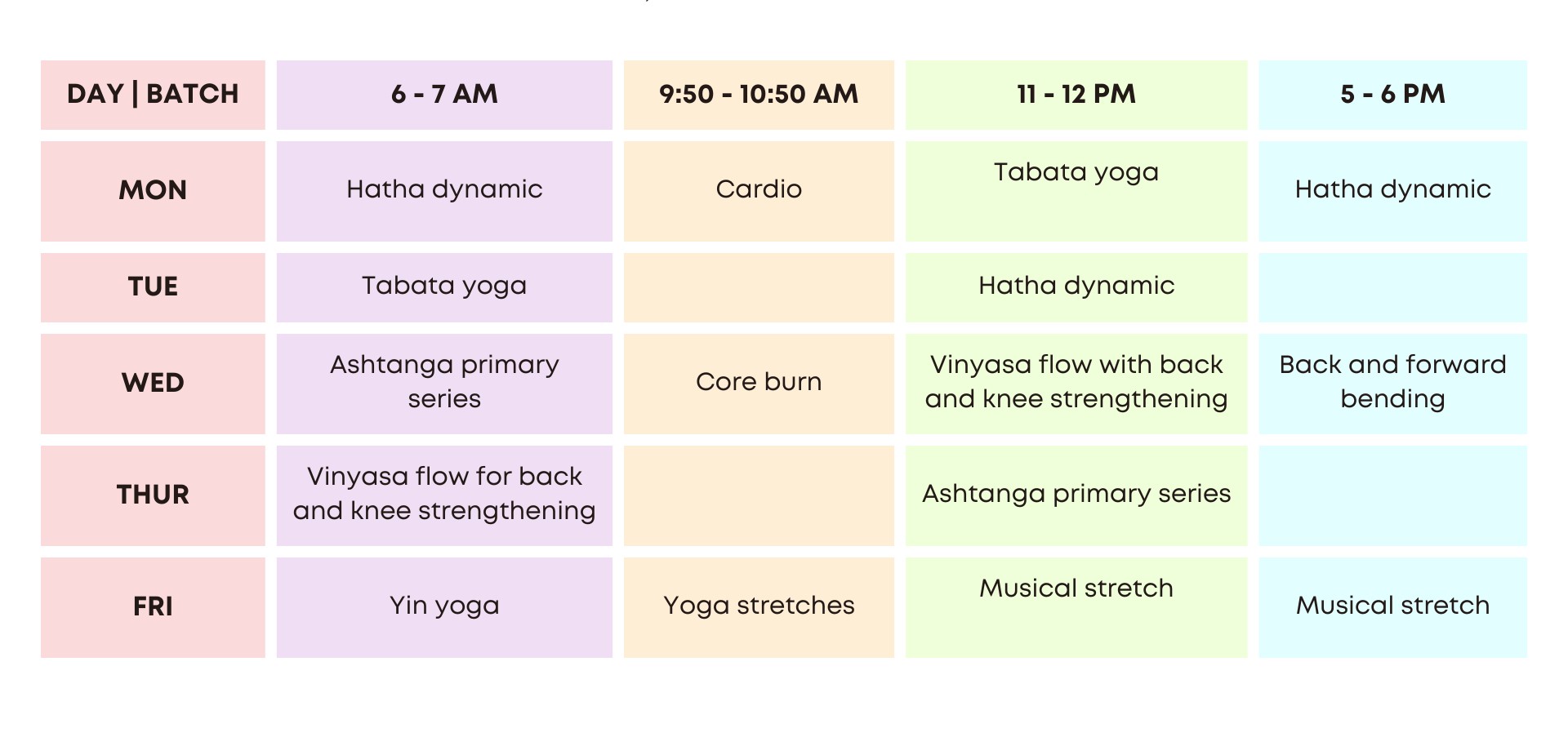 | DAY \| BATCH | 6 - 7 AM | 9:50 - 10:50 AM | 11 - 12 PM | 5 - 6 PM |
|---|---|---|---|---|
| MON | Hatha dynamic | Cardio | Tabata yoga | Hatha dynamic |
| TUE | Tabata yoga | | Hatha dynamic | |
| WED | Ashtanga primary series | Core burn | Vinyasa flow with back and knee strengthening | Back and forward bending |
| THUR | Vinyasa flow for back and knee strengthening | | Ashtanga primary series | |
| FRI | Yin yoga | Yoga stretches | Musical stretch | Musical stretch |